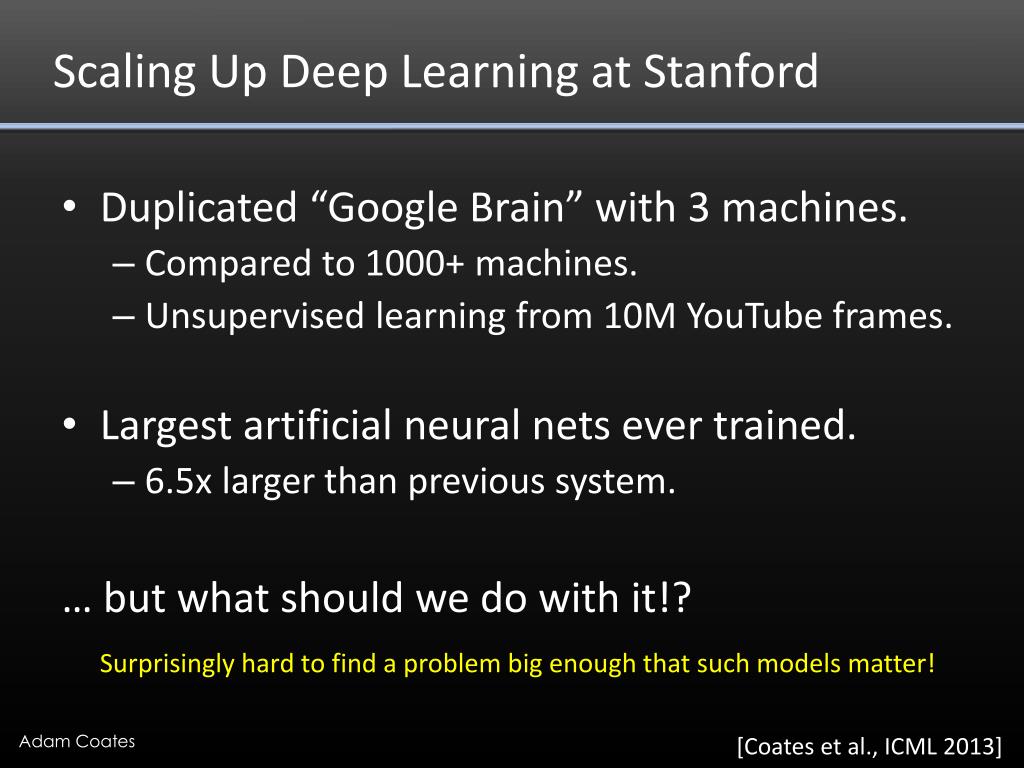 Scaling Up Deep Learning at Stanford

• Duplicated “Google Brain” with 3 machines.
– Compared to 1000+ machines.
– Unsupervised learning from 10M YouTube frames.

• Largest artificial neural nets ever trained.
– 6.5x larger than previous system.

… but what should we do with it!?

Surprisingly hard to find a problem big enough that such models matter!

Adam Coates

[Coates et al., ICML 2013]